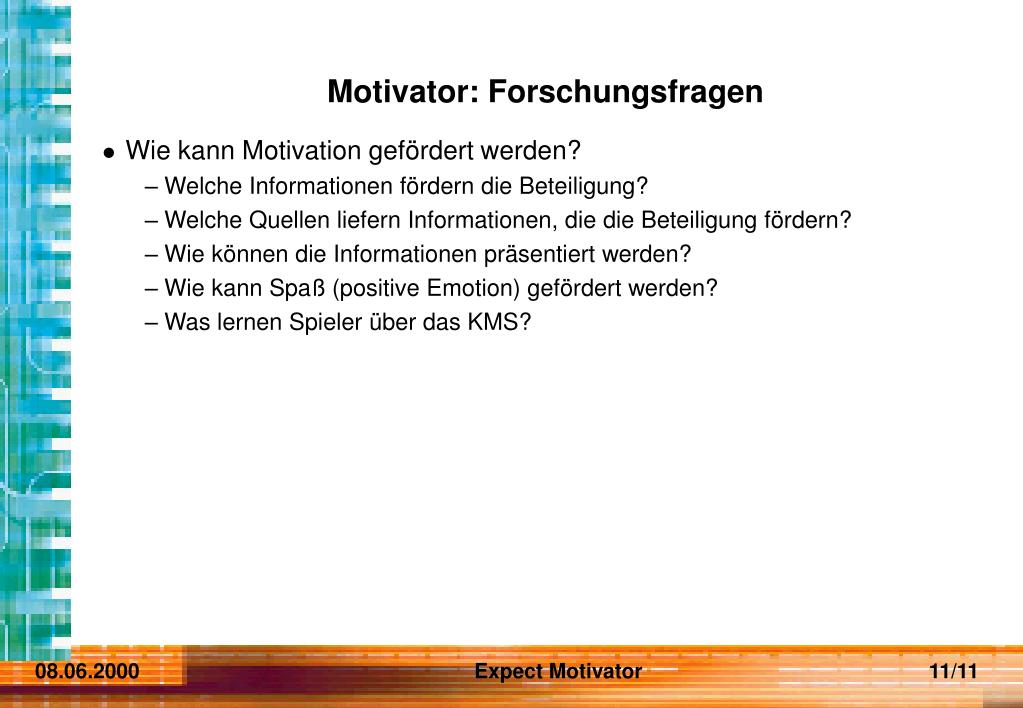 Motivator: Forschungsfragen

• Wie kann Motivation gefördert werden?
– Welche Informationen fördern die Beteiligung?
– Welche Quellen liefern Informationen, die die Beteiligung fördern?
– Wie können die Informationen präsentiert werden?
– Wie kann Spaß (positive Emotion) gefördert werden?
– Was lernen Spieler über das KMS?

08.06.2000 Expect Motivator 11/11